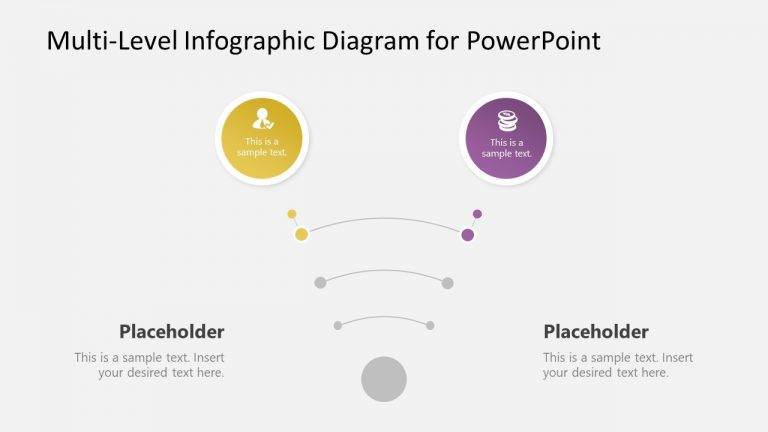 Multi-Level Infographic Diagram for PowerPoint

This is a sample text.

This is a sample text.

Placeholder

This is a sample text. Insert your desired text here.

Placeholder

This is a sample text. Insert your desired text here.